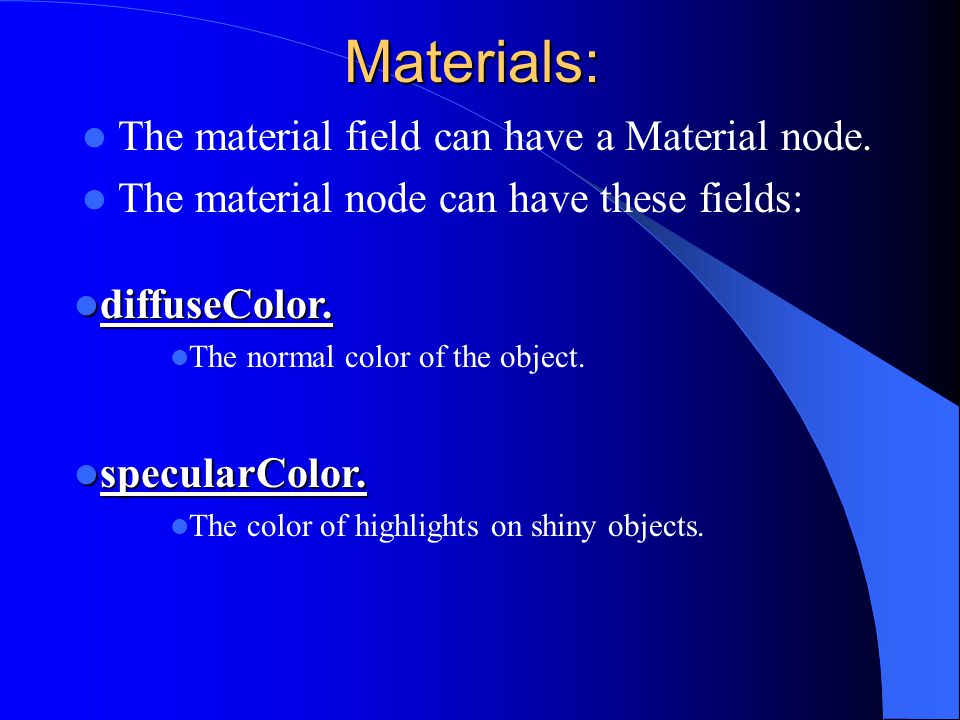 Materials:

The material field can have a Material node.

The material node can have these fields:

diffuseColor.

The normal color of the object.

specularColor.

The color of highlights on shiny objects.